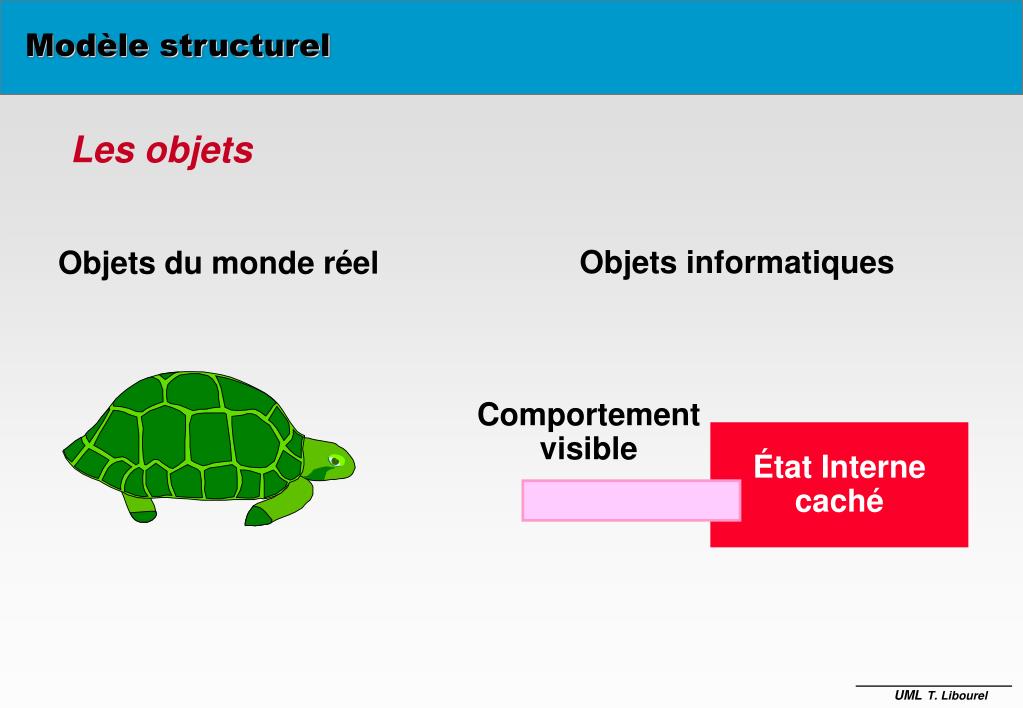 Modèle structurel

Les objets

Objets du monde réel

Objets informatiques

Comportement visible

État Interne caché

UML T. Libourel